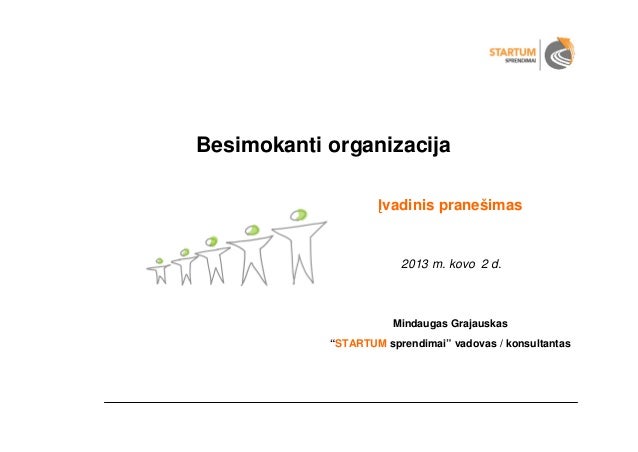 STARTUM
SPRENDIMAI

Besimokanti organizacija

Įvadinis pranešimas

2013 m. kovo 2 d.

Mindaugas Grajauskas

“STARTUM sprendimai” vadovas / konsultantas